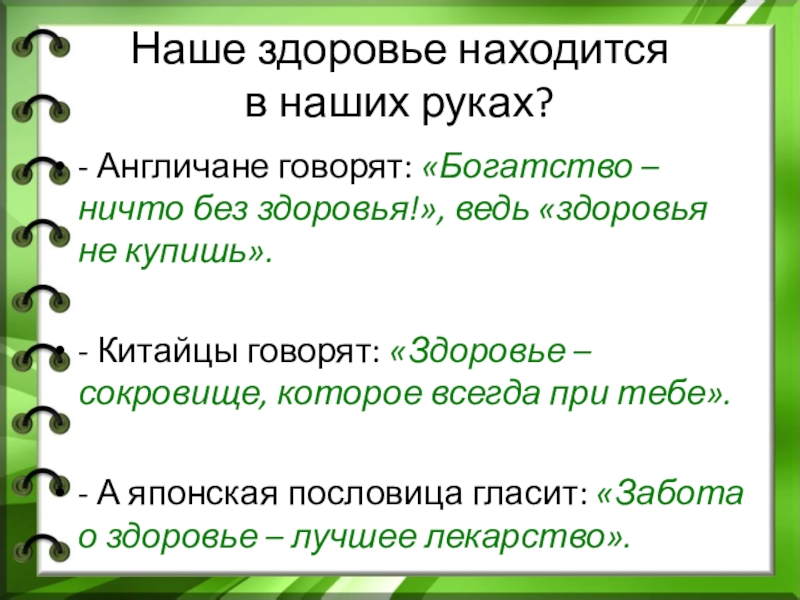 Наше здоровье находится в наших руках?

- Англичане говорят: «Богатство – ничто без здоровья!», ведь «здоровья не купишь».

- Китайцы говорят: «Здоровье – сокровище, которое всегда при тебе».

- А японская пословица гласит: «Забота о здоровье – лучшее лекарство».